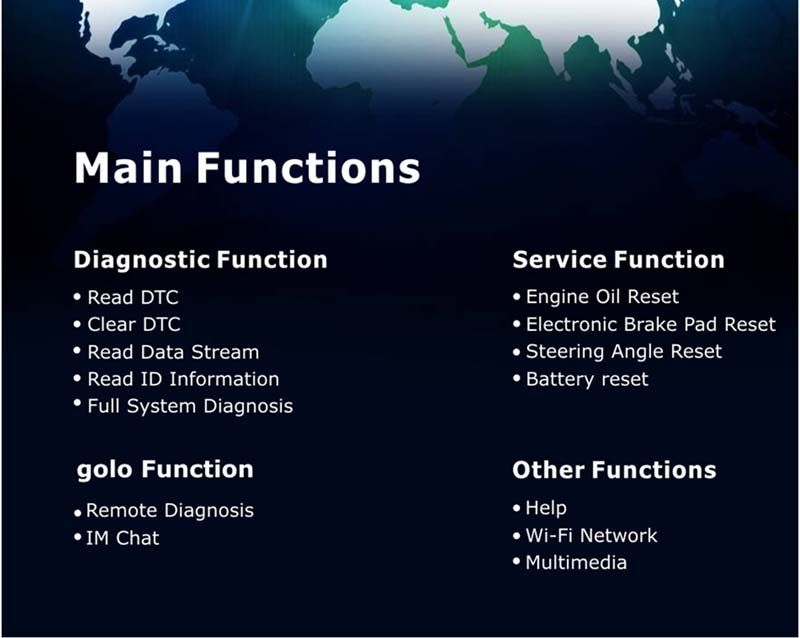 Main Functions

Diagnostic Function
• Read DTC
• Clear DTC
• Read Data Stream
• Read ID Information
• Full System Diagnosis

golo Function
• Remote Diagnosis
• IM Chat

Service Function
• Engine Oil Reset
• Electronic Brake Pad Reset
• Steering Angle Reset
• Battery reset

Other Functions
• Help
• Wi-Fi Network
• Multimedia